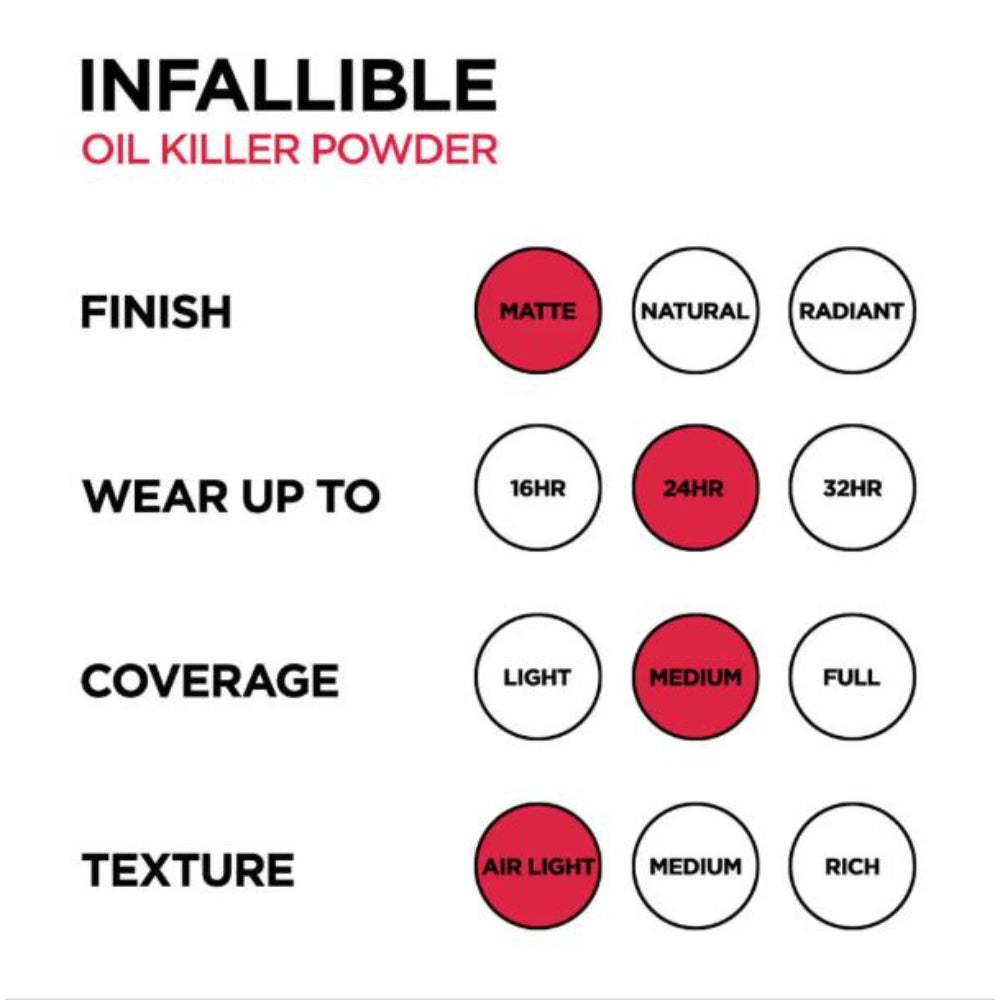 INFALLIBLE
OIL KILLER POWDER

FINISH MATTE NATURAL RADIANT

WEAR UP TO 16HR 24HR 32HR

COVERAGE LIGHT MEDIUM FULL

TEXTURE AIR LIGHT MEDIUM RICH